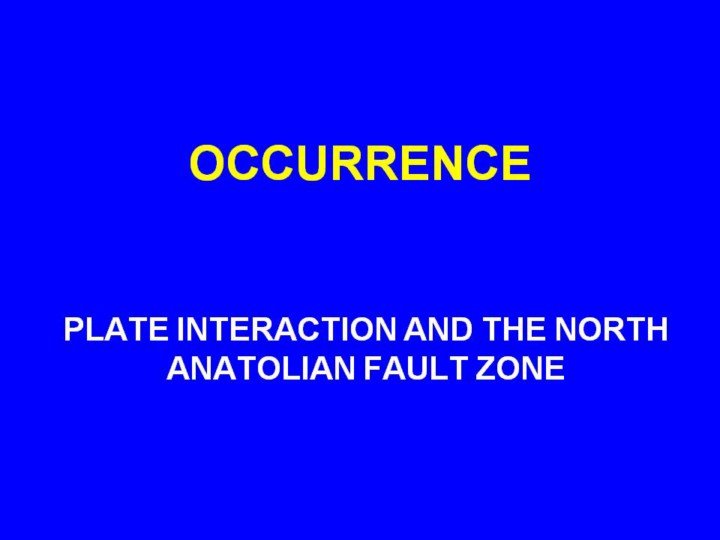 OCCURRENCE

PLATE INTERACTION AND THE NORTH ANATOLIAN FAULT ZONE